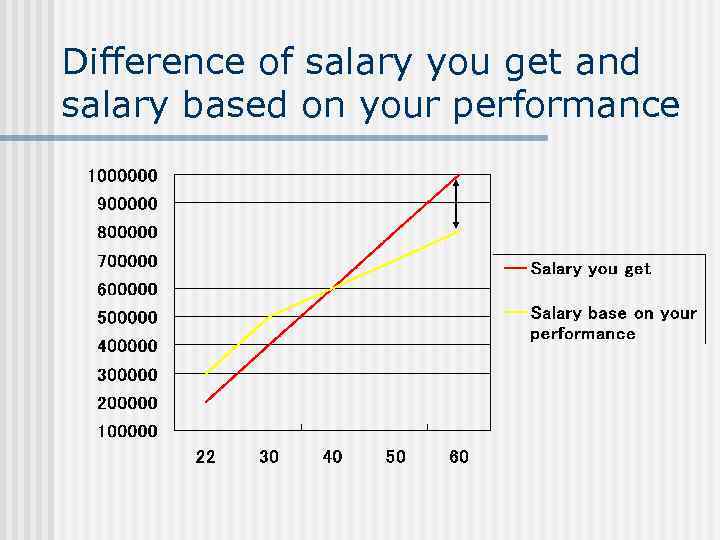 Difference of salary you get and salary based on your performance

1000000
900000
800000
700000
600000
500000
400000
300000
200000
100000

22
30
40
50
60

Salary you get
Salary base on your performance